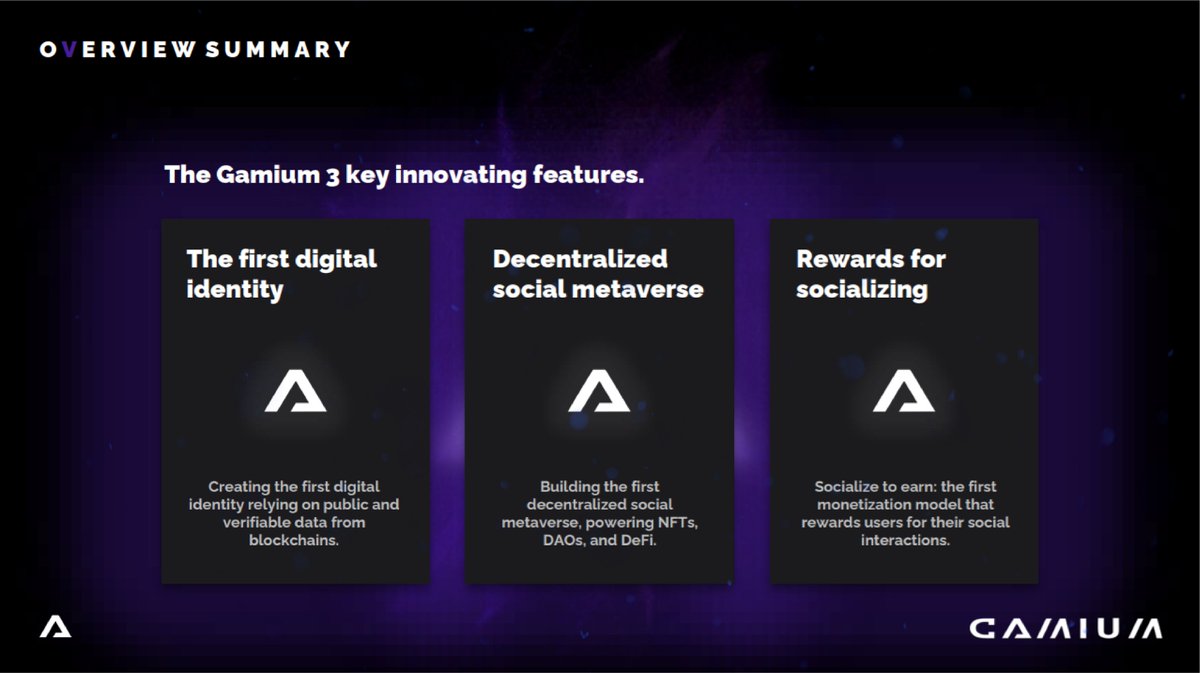 OVERVIEW SUMMARY

The Gamium 3 key innovating features.

The first digital identity

Creating the first digital identity relying on public and verifiable data from blockchains.

Decentralized social metaverse

Building the first decentralized social metaverse, powering NFTs, DAOs, and DeFi.

Rewards for socializing

Socialize to earn: the first monetization model that rewards users for their social interactions.

GAMIUM